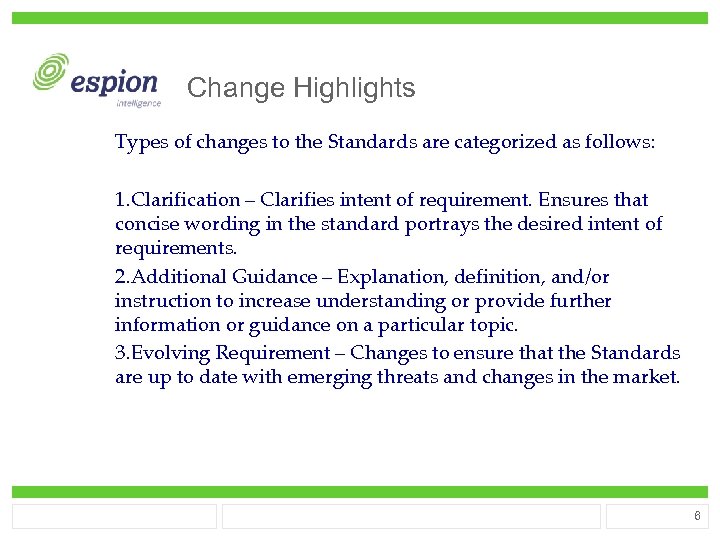 espion
intelligence

Change Highlights

Types of changes to the Standards are categorized as follows:

1.Clarification – Clarifies intent of requirement. Ensures that concise wording in the standard portrays the desired intent of requirements.

2.Additional Guidance – Explanation, definition, and/or instruction to increase understanding or provide further information or guidance on a particular topic.

3.Evolving Requirement – Changes to ensure that the Standards are up to date with emerging threats and changes in the market.

6